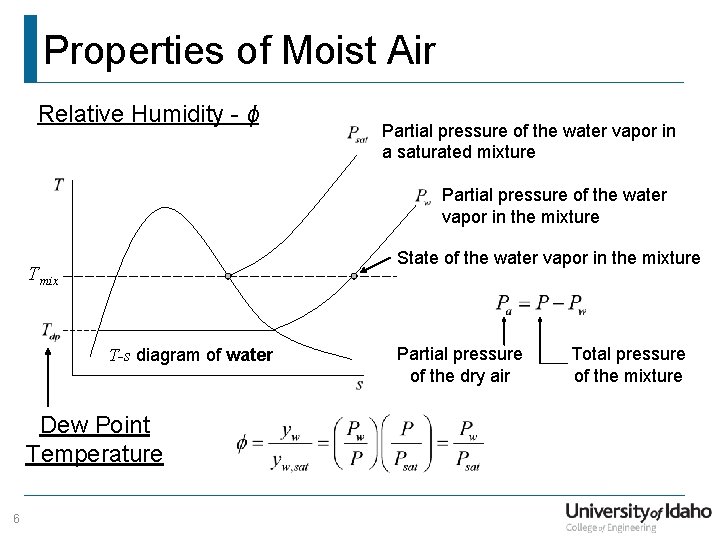 Properties of Moist Air

Relative Humidity - $\phi$

$P_{sat}$ Partial pressure of the water vapor in a saturated mixture

$P_w$ Partial pressure of the water vapor in the mixture

State of the water vapor in the mixture

$T$

$T_{mix}$

$T_{dp}$

$T$-$s$ diagram of water

$s$

$P_a = P - P_w$

Partial pressure of the dry air

Total pressure of the mixture

Dew Point Temperature

$\phi = \frac{y_w}{y_{w,sat}} = \left(\frac{P_w}{P}\right)\left(\frac{P}{P_{sat}}\right) = \frac{P_w}{P_{sat}}$

6

University of Idaho
College of Engineering